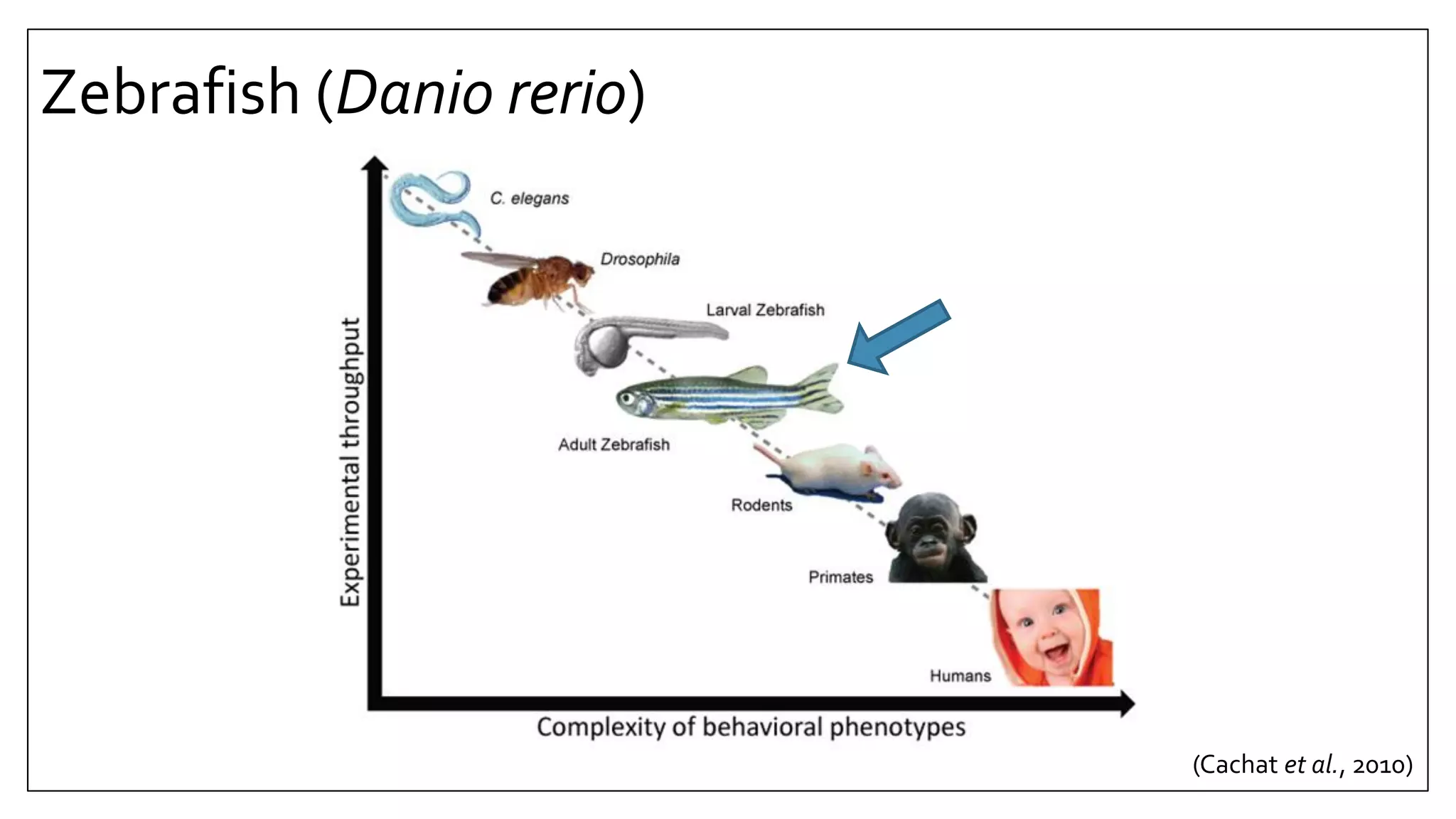 Zebrafish (Danio rerio)

Experimental throughput

C. elegans

Drosophila

Larval Zebrafish

Adult Zebrafish

Rodents

Primates

Humans

Complexity of behavioral phenotypes

(Cachat et al., 2010)